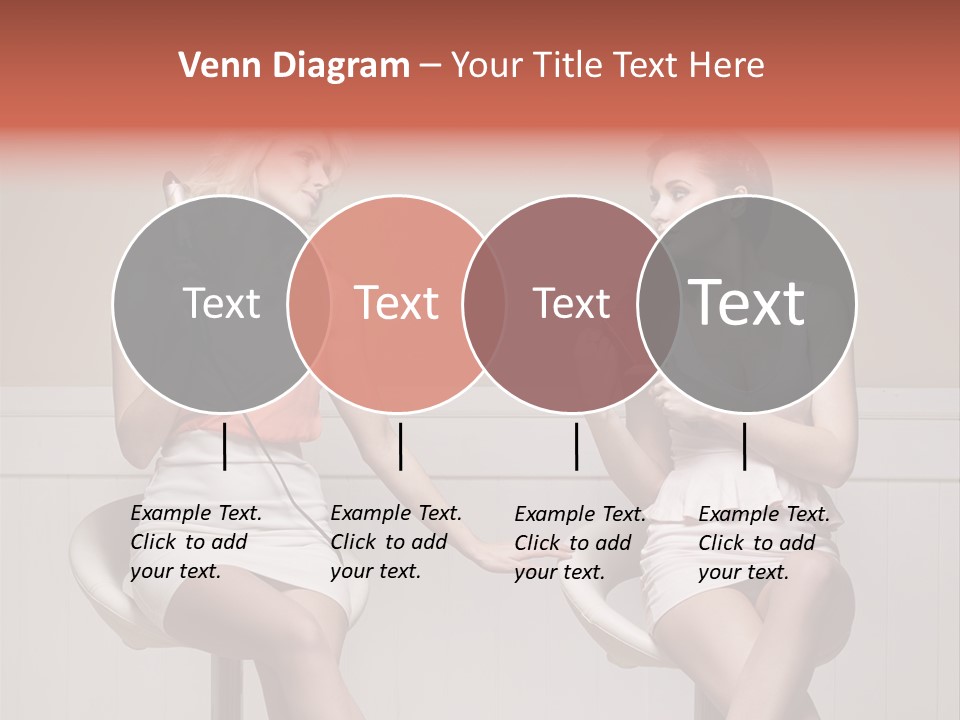 Venn Diagram – Your Title Text Here

Text

Text

Text

Text

Example Text. Click to add your text.

Example Text. Click to add your text.

Example Text. Click to add your text.

Example Text. Click to add your text.